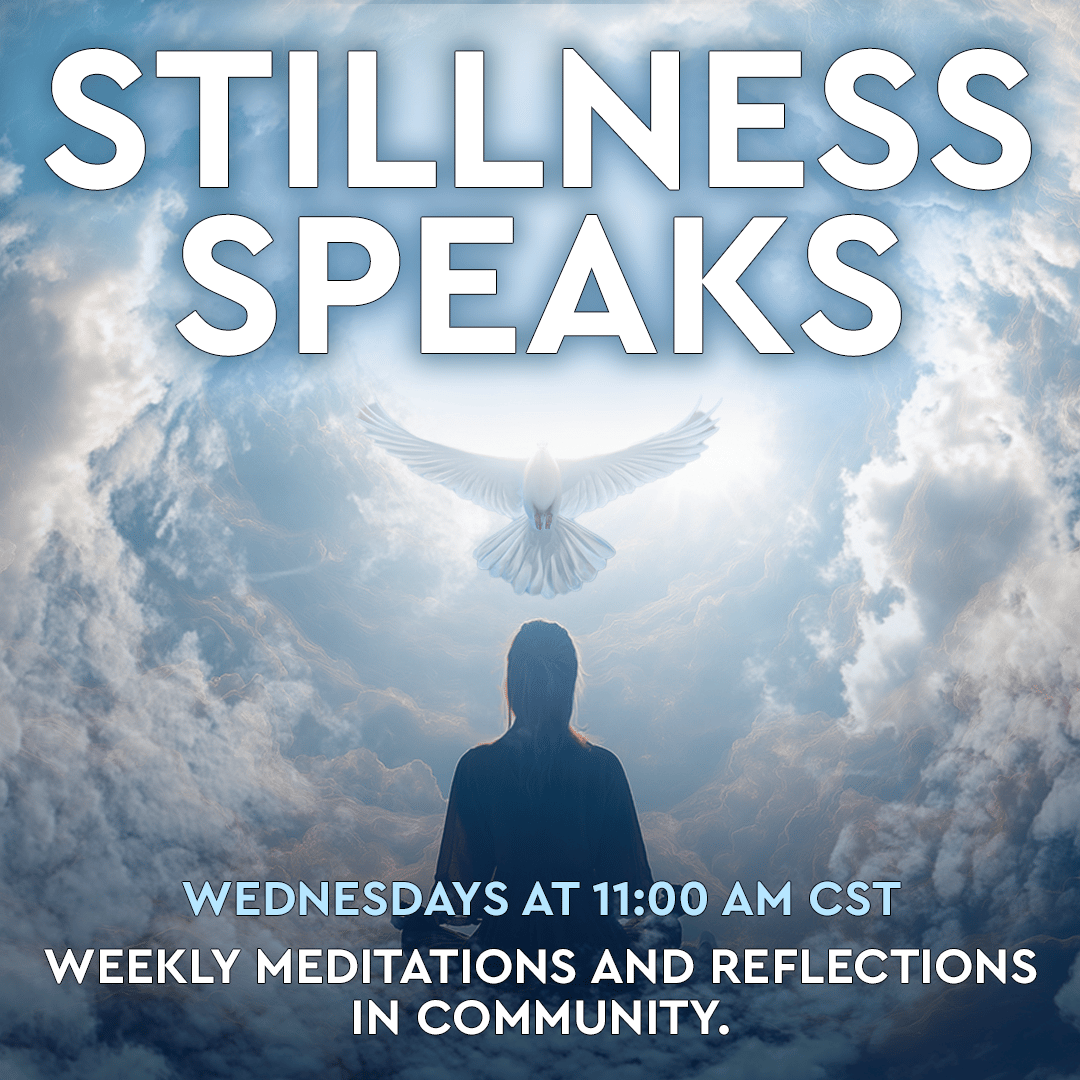 STILLNESS SPEAKS

WEDNESDAYS AT 11:00 AM CST

WEEKLY MEDITATIONS AND REFLECTIONS IN COMMUNITY.